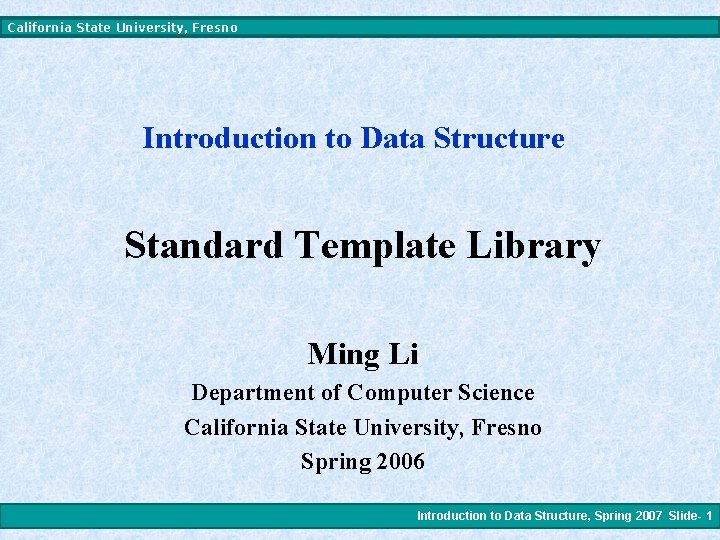 California State University, Fresno

Introduction to Data Structure

Standard Template Library

Ming Li

Department of Computer Science

California State University, Fresno

Spring 2006

Introduction to Data Structure, Spring 2007 Slide- 1